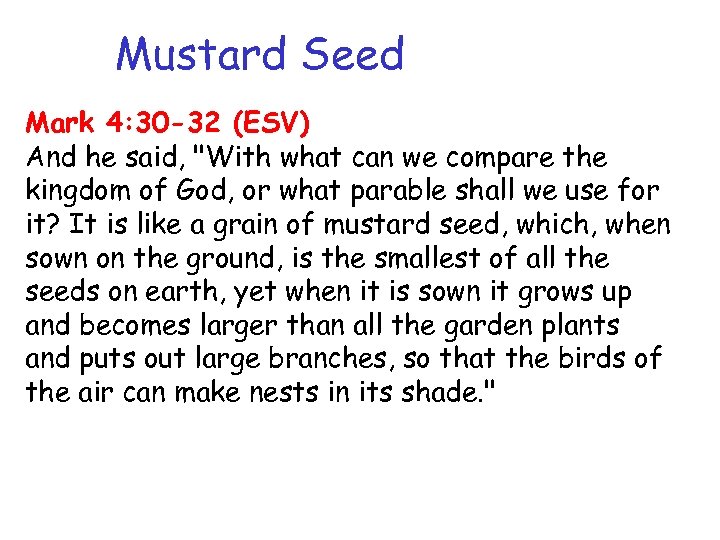 Mustard Seed

Mark 4:30-32 (ESV)
And he said, "With what can we compare the kingdom of God, or what parable shall we use for it? It is like a grain of mustard seed, which, when sown on the ground, is the smallest of all the seeds on earth, yet when it is sown it grows up and becomes larger than all the garden plants and puts out large branches, so that the birds of the air can make nests in its shade."